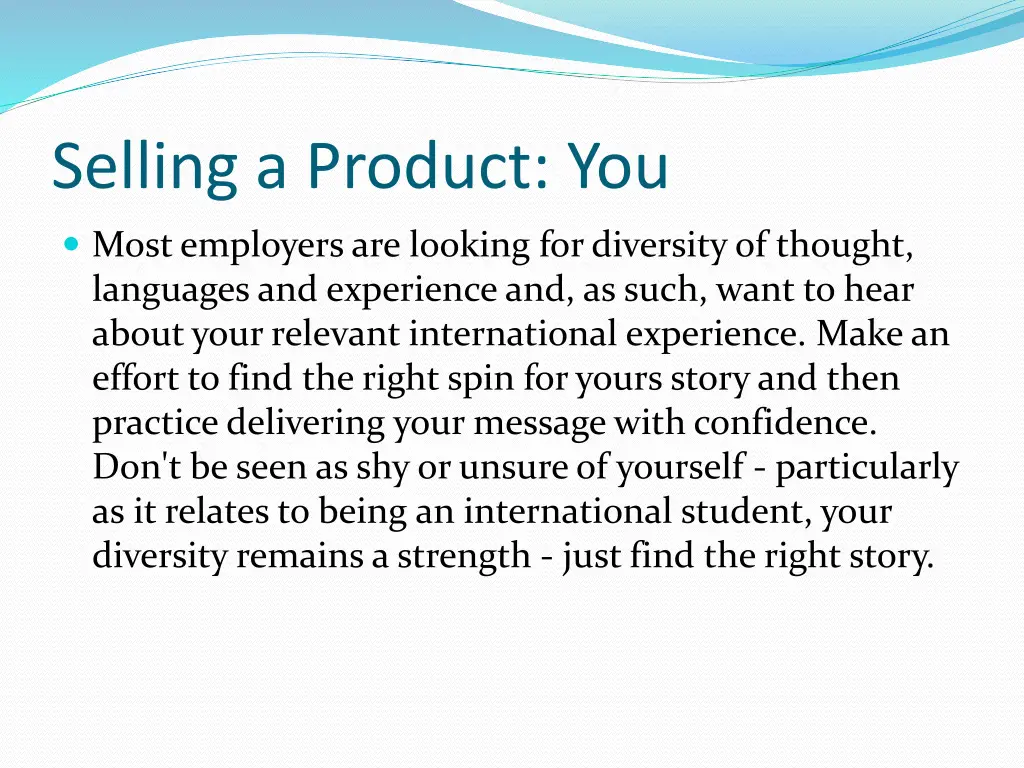 Selling a Product: You

Most employers are looking for diversity of thought, languages and experience and, as such, want to hear about your relevant international experience. Make an effort to find the right spin for yours story and then practice delivering your message with confidence. Don't be seen as shy or unsure of yourself - particularly as it relates to being an international student, your diversity remains a strength - just find the right story.